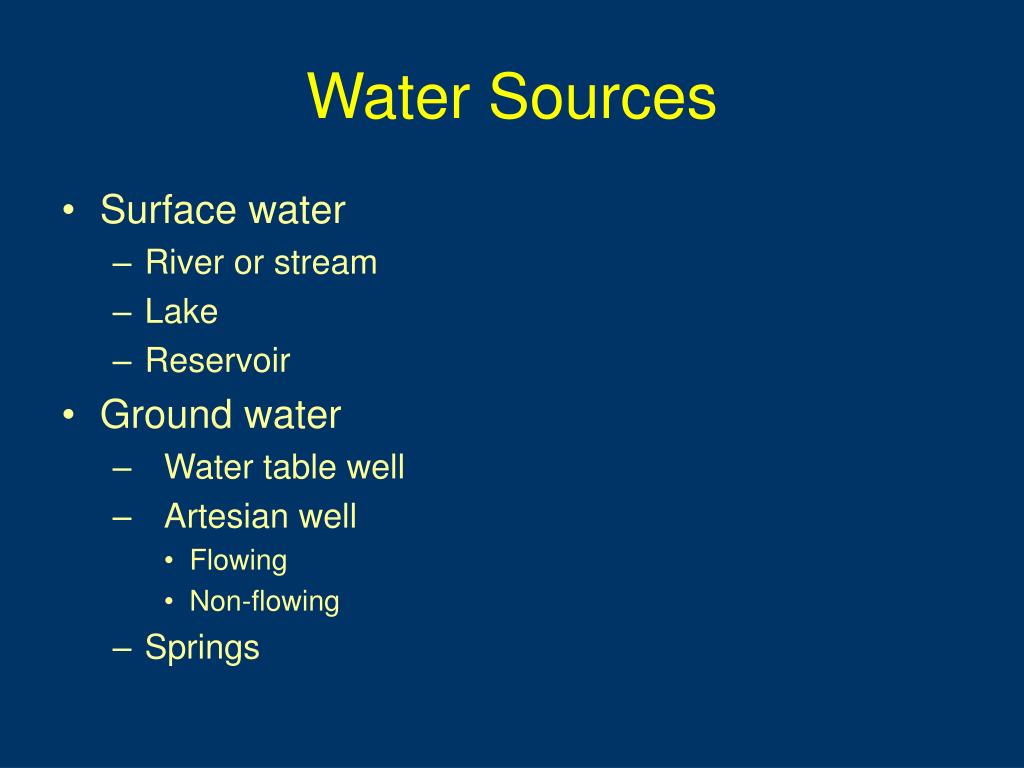 Water Sources

• Surface water
– River or stream
– Lake
– Reservoir
• Ground water
– Water table well
– Artesian well
• Flowing
• Non-flowing
– Springs